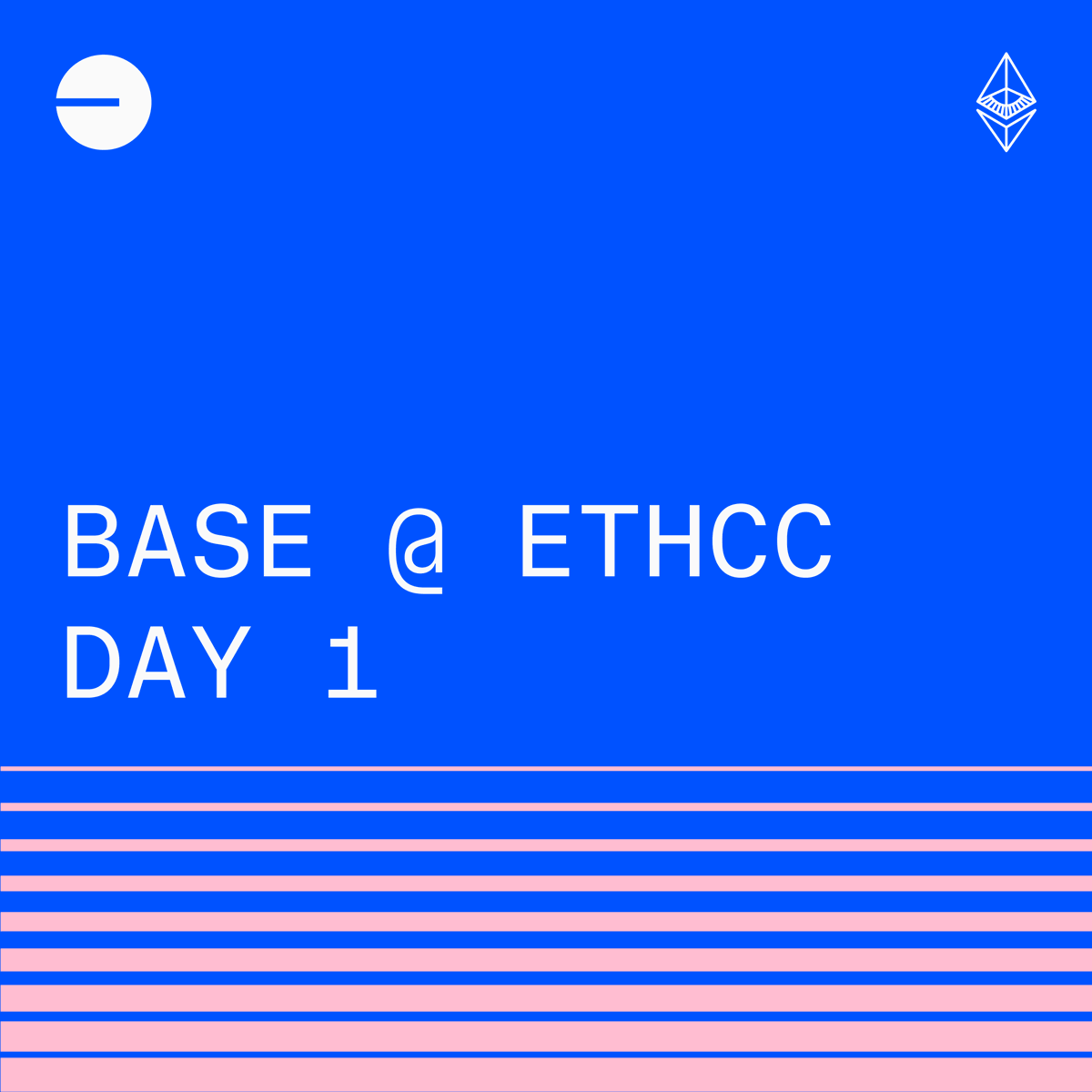 BASE @ ETHCC
DAY 1